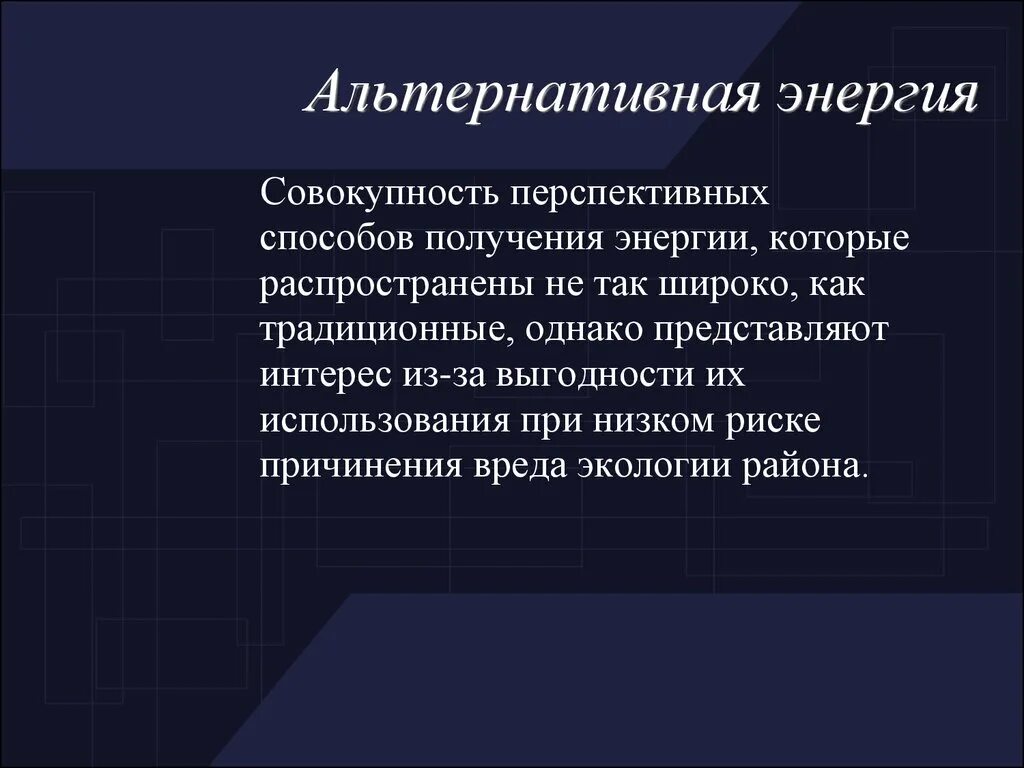 Альтернативная энергия

Совокупность перспективных способов получения энергии, которые распространены не так широко, как традиционные, однако представляют интерес из-за выгодности их использования при низком риске причинения вреда экологии района.